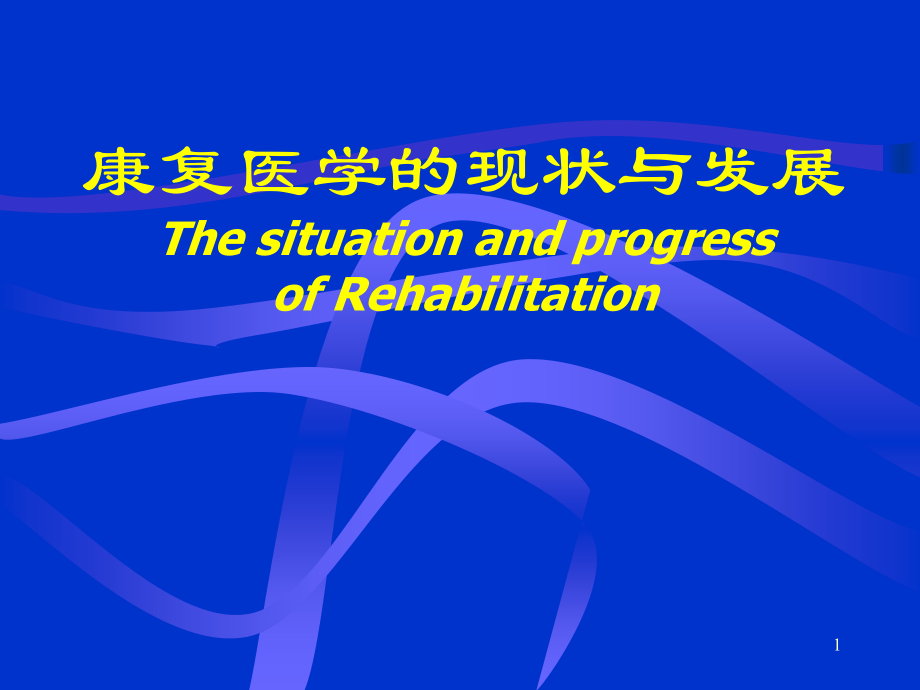 康复医学的现状与发展

The situation and progress of Rehabilitation

1